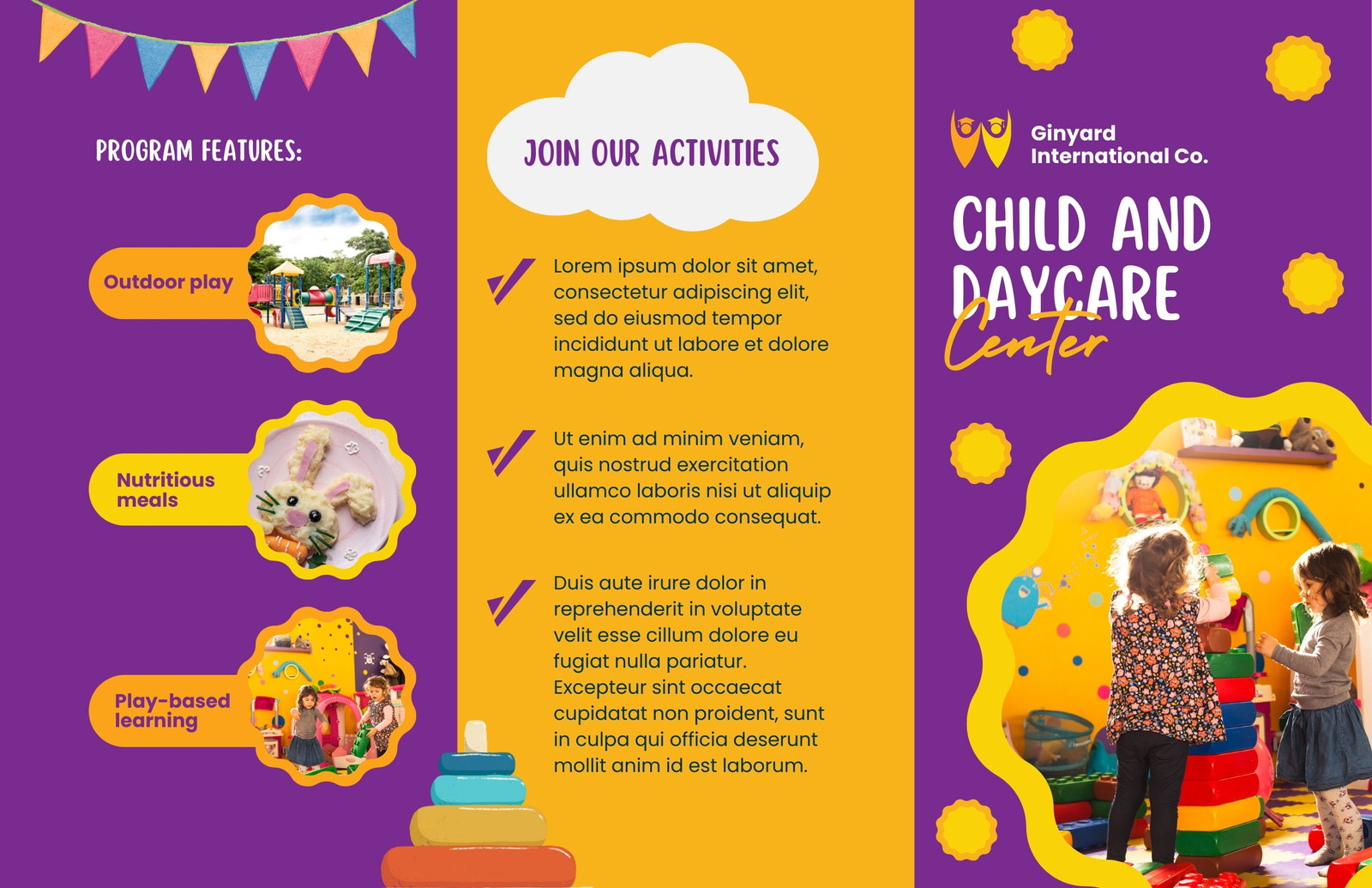 PROGRAM FEATURES:

Outdoor play

Nutritious meals

Play-based learning

JOIN OUR ACTIVITIES

Lorem ipsum dolor sit amet, consectetur adipiscing elit, sed do eiusmod tempor incididunt ut labore et dolore magna aliqua.

Ut enim ad minim veniam, quis nostrud exercitation ullamco laboris nisi ut aliquip ex ea commodo consequat.

Duis aute irure dolor in reprehenderit in voluptate velit esse cillum dolore eu fugiat nulla pariatur. Excepteur sint occaecat cupidatat non proident, sunt in culpa qui officia deserunt mollit anim id est laborum.

Ginyard International Co.

CHILD AND DAYCARE Center